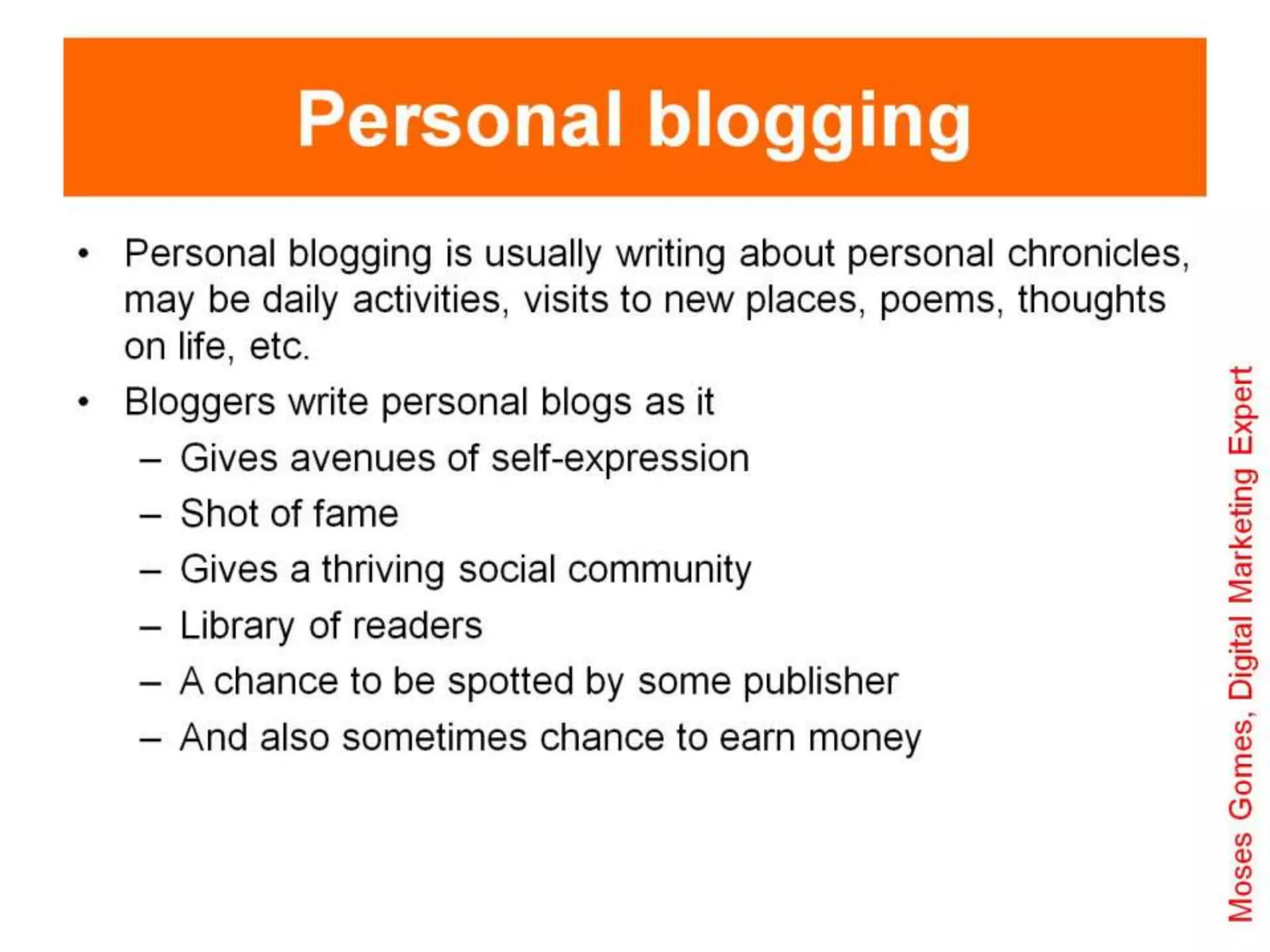 Personal blogging

• Personal blogging is usually writing about personal chronicles, may be daily activities, visits to new places, poems, thoughts on life, etc.
• Bloggers write personal blogs as it
– Gives avenues of self-expression
– Shot of fame
– Gives a thriving social community
– Library of readers
– A chance to be spotted by some publisher
– And also sometimes chance to earn money

Moses Gomes, Digital Marketing Expert